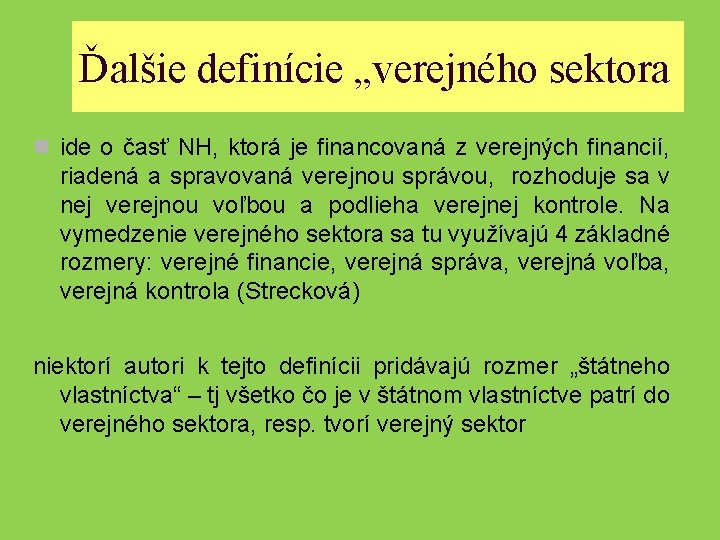 Ďalšie definície „verejného sektora

ide o časť NH, ktorá je financovaná z verejných financií, riadená a spravovaná verejnou správou, rozhoduje sa v nej verejnou voľbou a podlieha verejnej kontrole. Na vymedzenie verejného sektora sa tu využívajú 4 základné rozmery: verejné financie, verejná správa, verejná voľba, verejná kontrola (Strecková)

niektorí autori k tejto definícii pridávajú rozmer „štátneho vlastníctva“ – tj všetko čo je v štátnom vlastníctve patrí do verejného sektora, resp. tvorí verejný sektor